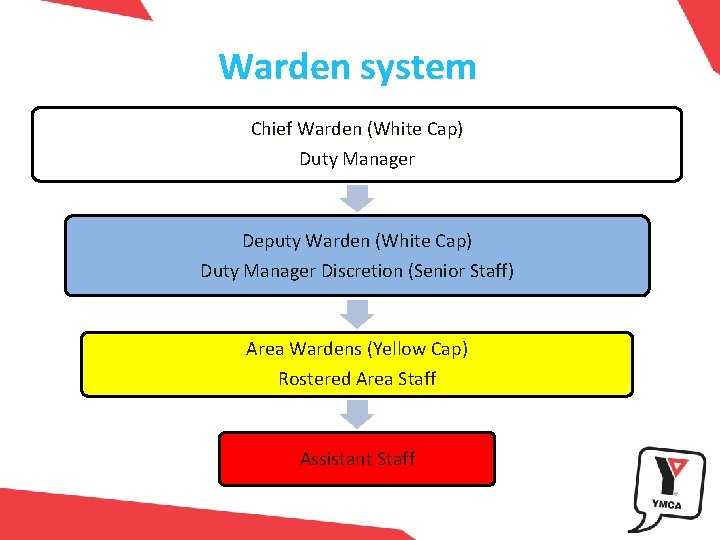 Warden system

Chief Warden (White Cap)
Duty Manager

Deputy Warden (White Cap)
Duty Manager Discretion (Senior Staff)

Area Wardens (Yellow Cap)
Rostered Area Staff

Assistant Staff

YMCA